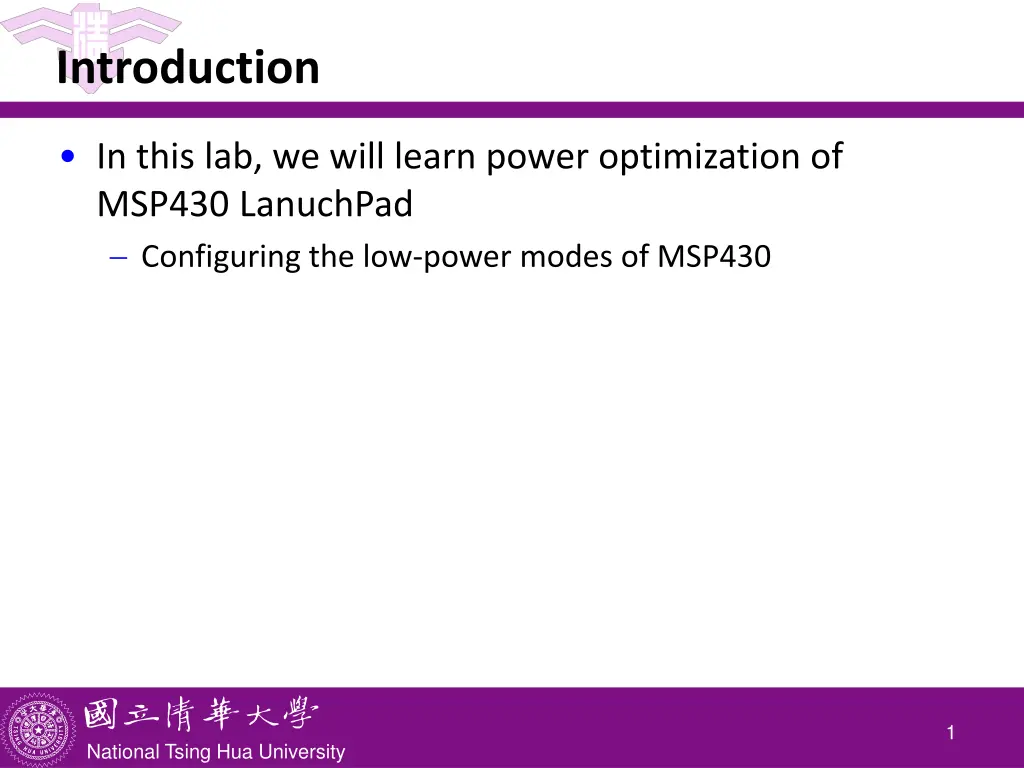 Introduction

• In this lab, we will learn power optimization of MSP430 LanuchPad
– Configuring the low-power modes of MSP430

國立清華大學
National Tsing Hua University

1